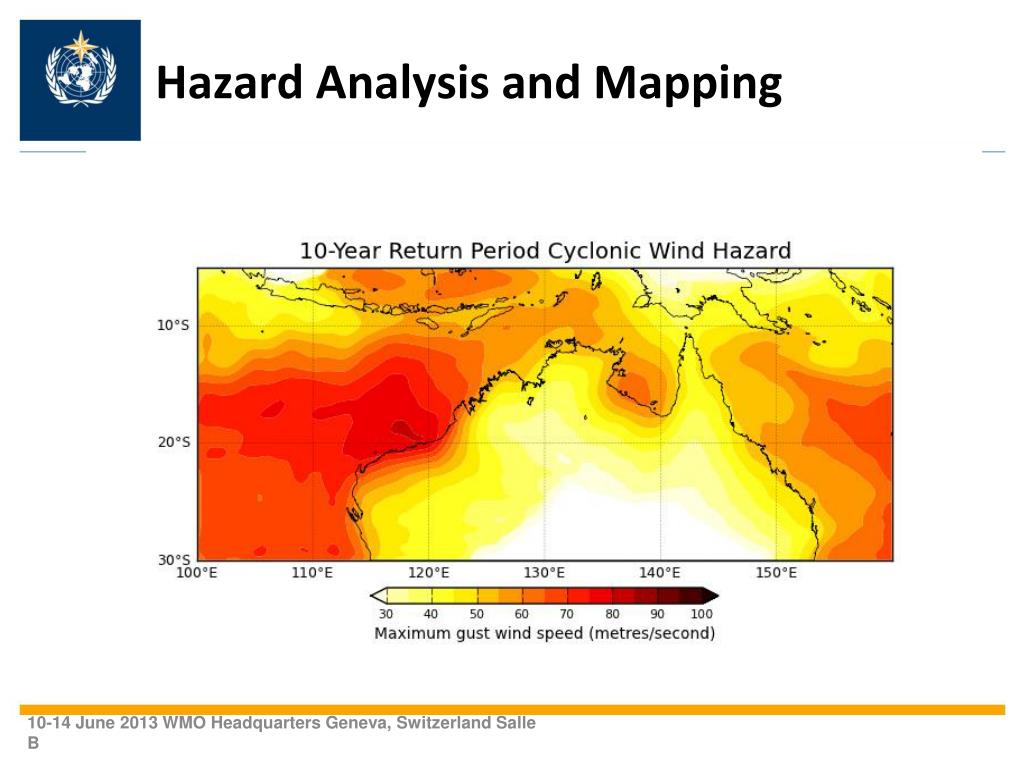 Hazard Analysis and Mapping

10-Year Return Period Cyclonic Wind Hazard

10°S
20°S
30°S
100°E 110°E 120°E 130°E 140°E 150°E

30 40 50 60 70 80 90 100
Maximum gust wind speed (metres/second)

10-14 June 2013 WMO Headquarters Geneva, Switzerland Salle B